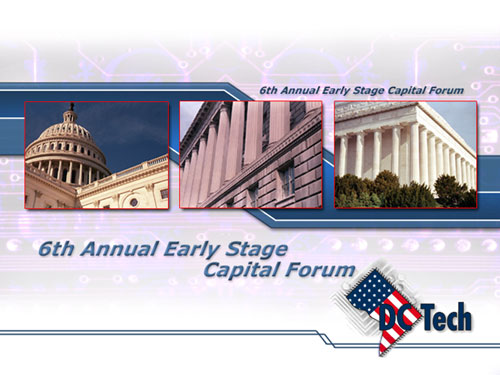 6th Annual Early Stage Capital Forum

6th Annual Early Stage Capital Forum

DC Tech